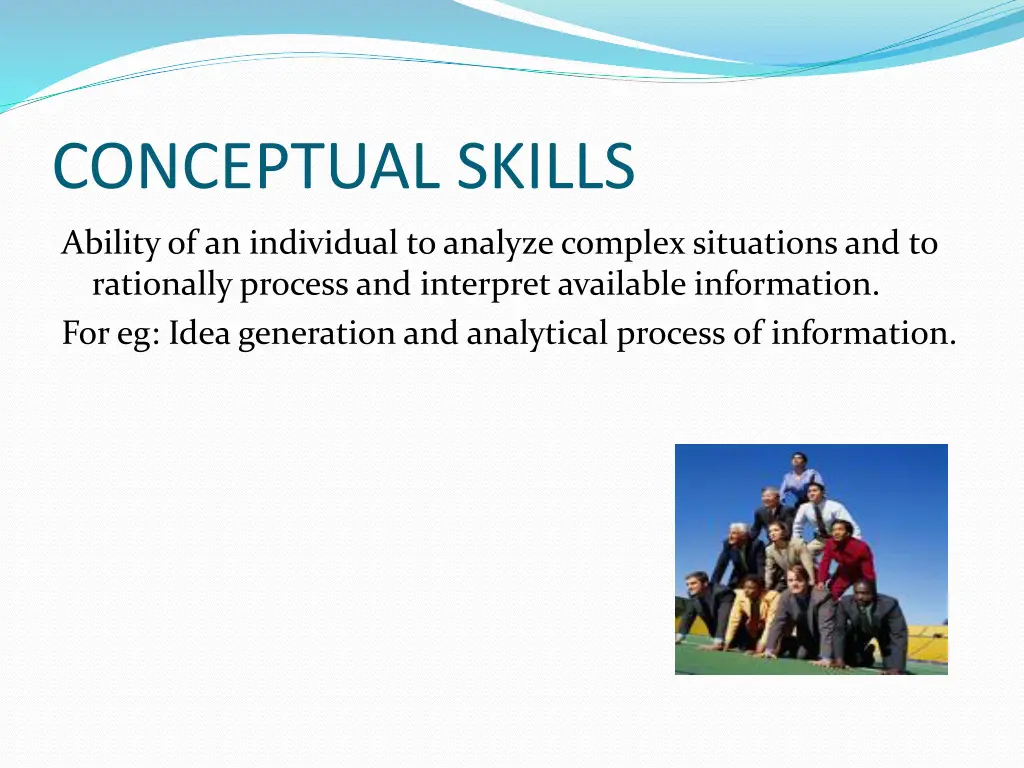 CONCEPTUAL SKILLS

Ability of an individual to analyze complex situations and to rationally process and interpret available information.

For eg: Idea generation and analytical process of information.